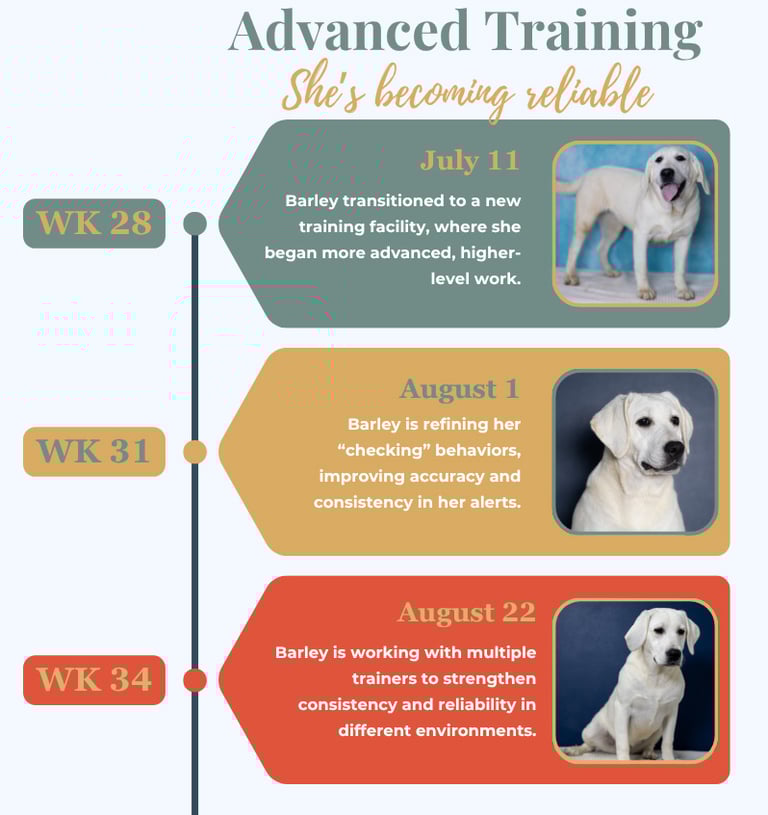 Advanced Training
She's becoming reliable

WK 28

July 11
Barley transitioned to a new training facility, where she began more advanced, higher-level work.

WK 31

August 1
Barley is refining her "checking" behaviors, improving accuracy and consistency in her alerts.

WK 34

August 22
Barley is working with multiple trainers to strengthen consistency and reliability in different environments.